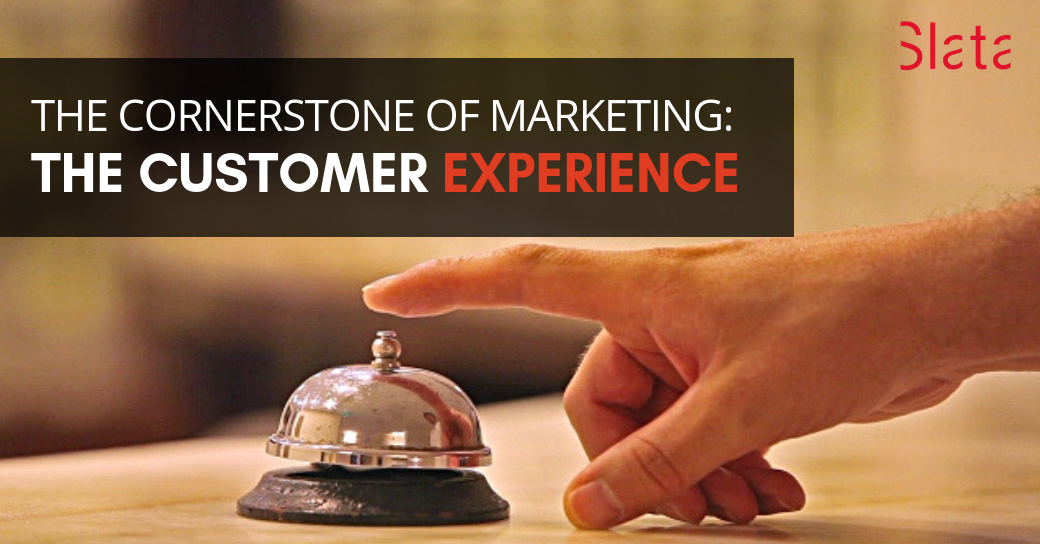 Slata

THE CORNERSTONE OF MARKETING:
THE CUSTOMER EXPERIENCE